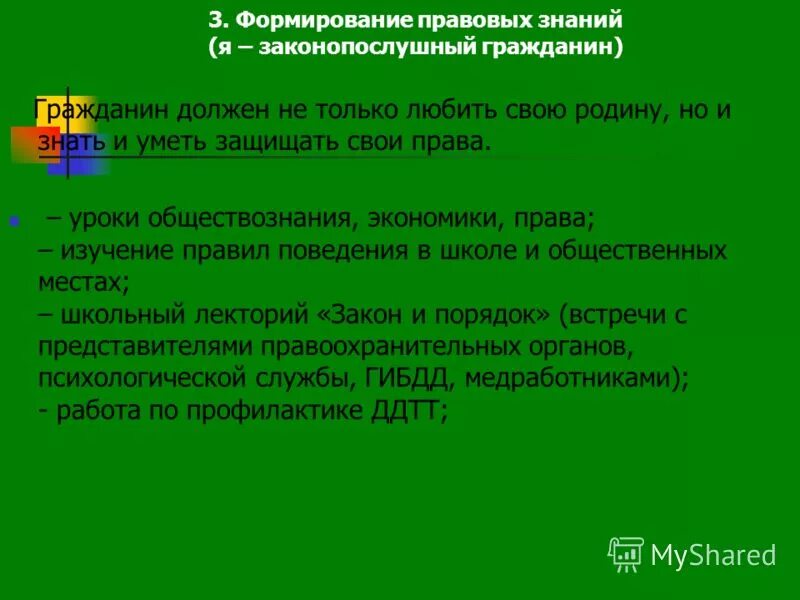 3. Формирование правовых знаний (я – законопослушный гражданин)

Гражданин должен не только любить свою родину, но и знать и уметь защищать свои права.

– уроки обществознания, экономики, права;
– изучение правил поведения в школе и общественных местах;
– школьный лекторий «Закон и порядок» (встречи с представителями правоохранительных органов, психологической службы, ГИБДД, медработниками);
- работа по профилактике ДДТТ;

MyShared